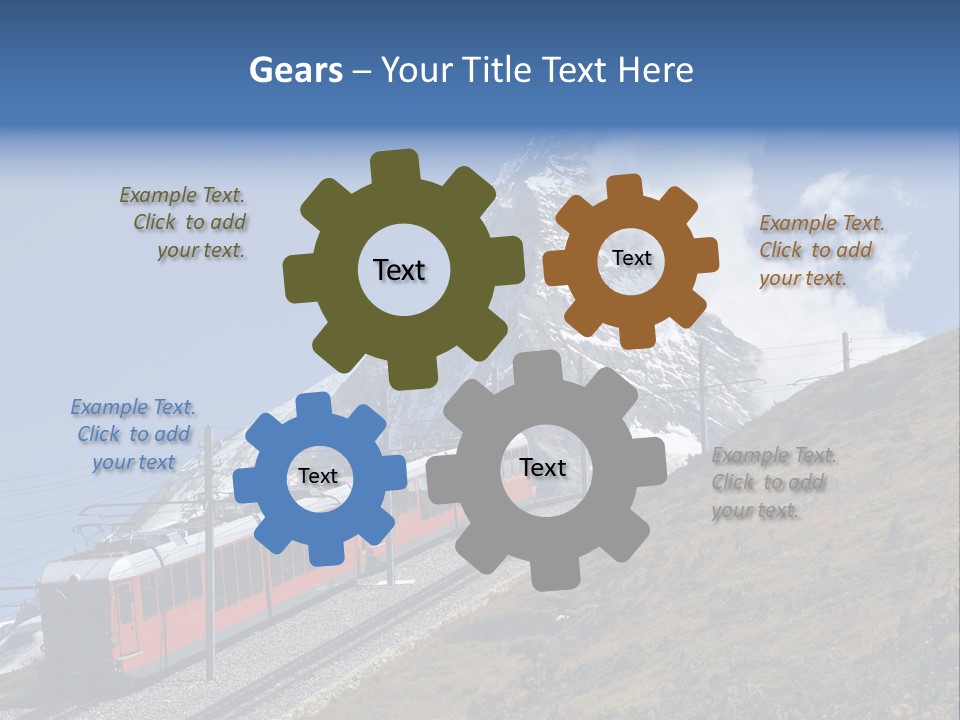 Gears – Your Title Text Here

Example Text. Click to add your text.

Text

Text

Example Text. Click to add your text.

Example Text. Click to add your text

Text

Text

Example Text. Click to add your text.